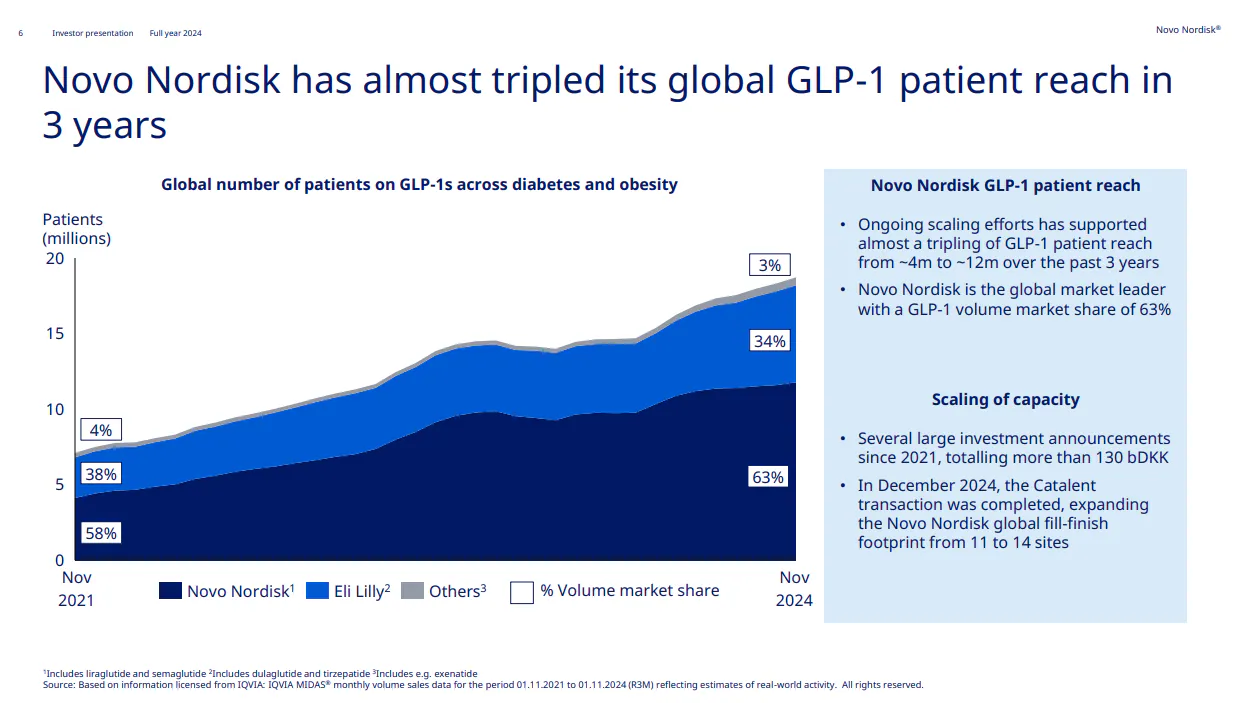 6 Investor presentation Full year 2024

Novo Nordisk®

Novo Nordisk has almost tripled its global GLP-1 patient reach in 3 years

Global number of patients on GLP-1s across diabetes and obesity

Patients (millions)

20

15

10

5

0

4%

38%

58%

3%

34%

63%

Nov 2021

Nov 2024

Novo Nordisk$^1$ Eli Lilly$^2$ Others$^3$ % Volume market share

Novo Nordisk GLP-1 patient reach

• Ongoing scaling efforts has supported almost a tripling of GLP-1 patient reach from ~4m to ~12m over the past 3 years

• Novo Nordisk is the global market leader with a GLP-1 volume market share of 63%

Scaling of capacity

• Several large investment announcements since 2021, totalling more than 130 bDKK

• In December 2024, the Catalent transaction was completed, expanding the Novo Nordisk global fill-finish footprint from 11 to 14 sites

$^1$Includes liraglutide and semaglutide $^2$Includes dulaglutide and tirzepatide $^3$Includes e.g. exenatide
Source: Based on information licensed from IQVIA: IQVIA MIDAS® monthly volume sales data for the period 01.11.2021 to 01.11.2024 (R3M) reflecting estimates of real-world activity. All rights reserved.